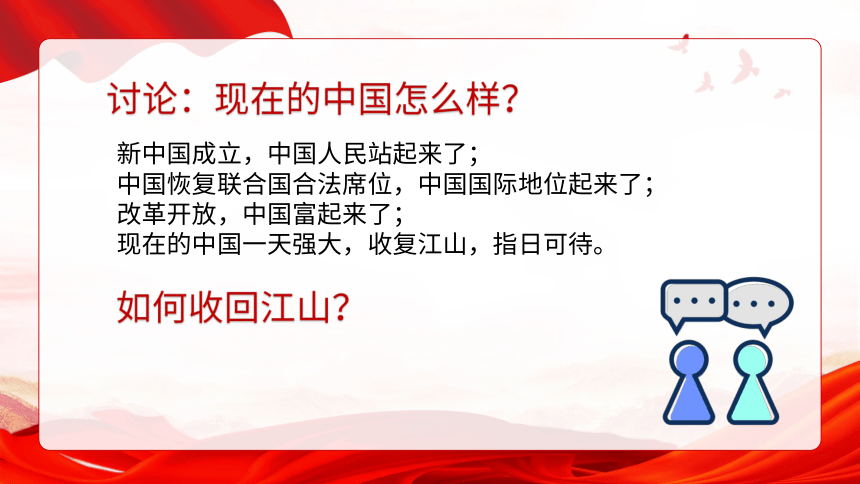 讨论：现在的中国怎么样？

新中国成立，中国人民站起来了；
中国恢复联合国合法席位，中国国际地位起来了；
改革开放，中国富起来了；
现在的中国一天强大，收复江山，指日可待。

如何收回江山？

...

...